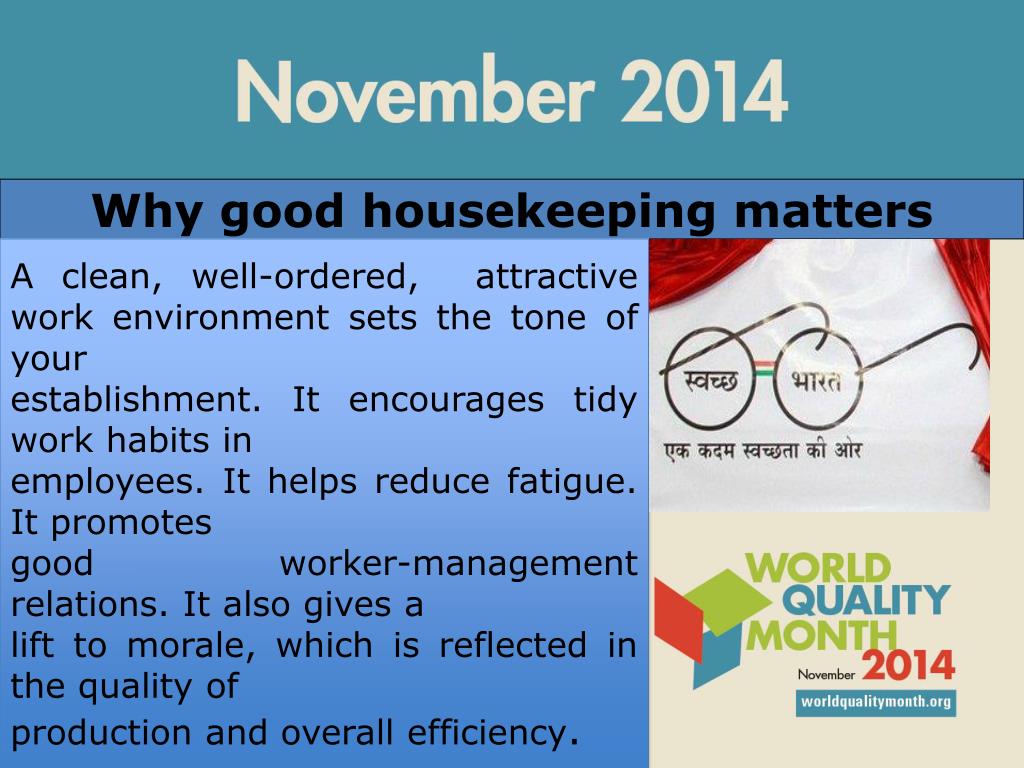 November 2014

Why good housekeeping matters

A clean, well-ordered, attractive work environment sets the tone of your establishment. It encourages tidy work habits in employees. It helps reduce fatigue. It promotes good worker-management relations. It also gives a lift to morale, which is reflected in the quality of production and overall efficiency.

स्वच्छ भारत
एक कदम स्वच्छता की ओर

WORLD QUALITY MONTH
November 2014
worldqualitymonth.org